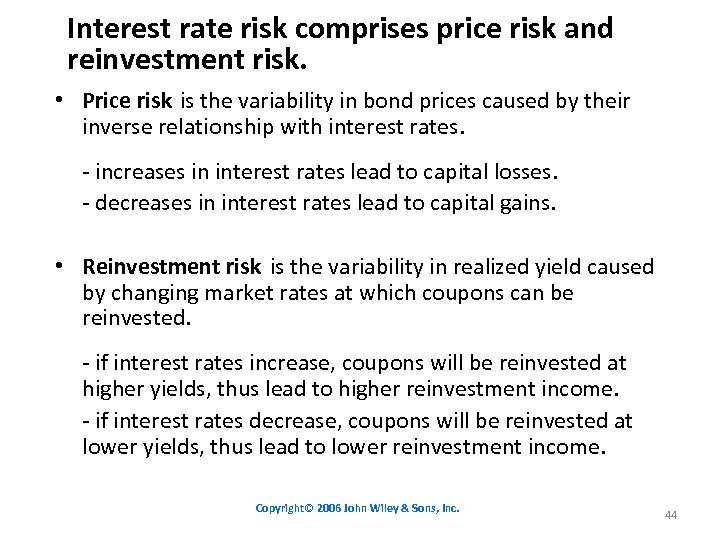 Interest rate risk comprises price risk and reinvestment risk.

• Price risk is the variability in bond prices caused by their inverse relationship with interest rates.

- increases in interest rates lead to capital losses.
- decreases in interest rates lead to capital gains.

• Reinvestment risk is the variability in realized yield caused by changing market rates at which coupons can be reinvested.

- if interest rates increase, coupons will be reinvested at higher yields, thus lead to higher reinvestment income.
- if interest rates decrease, coupons will be reinvested at lower yields, thus lead to lower reinvestment income.

Copyright© 2006 John Wiley & Sons, Inc.

44